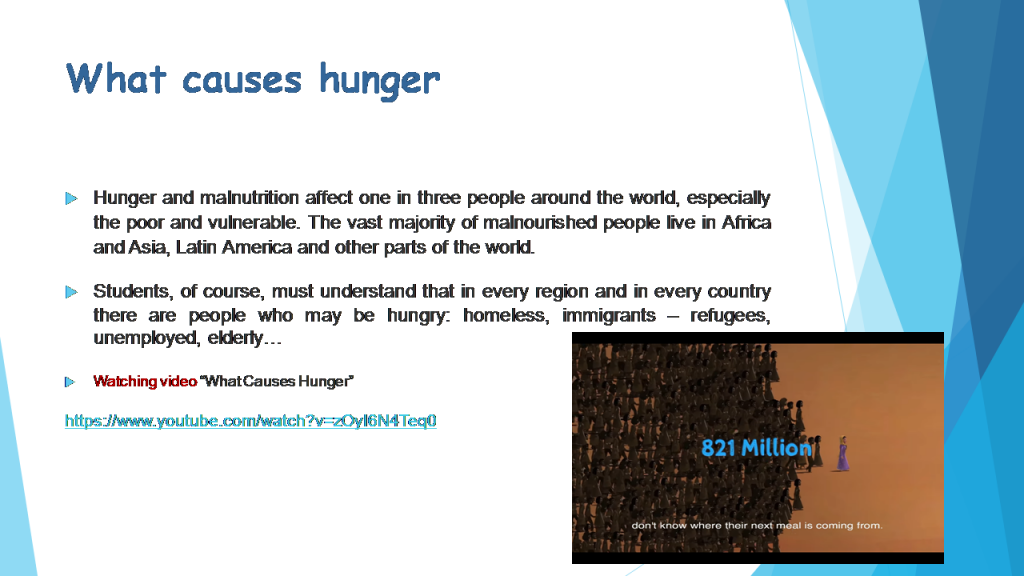 What causes hunger

Hunger and malnutrition affect one in three people around the world, especially the poor and vulnerable. The vast majority of malnourished people live in Africa and Asia, Latin America and other parts of the world.

Students, of course, must understand that in every region and in every country there are people who may be hungry: homeless, immigrants – refugees, unemployed, elderly…

Watching video "What Causes Hunger"

https://www.youtube.com/watch?v=zOyI6N4Teq0

821 Million

don't know where their next meal is coming from.